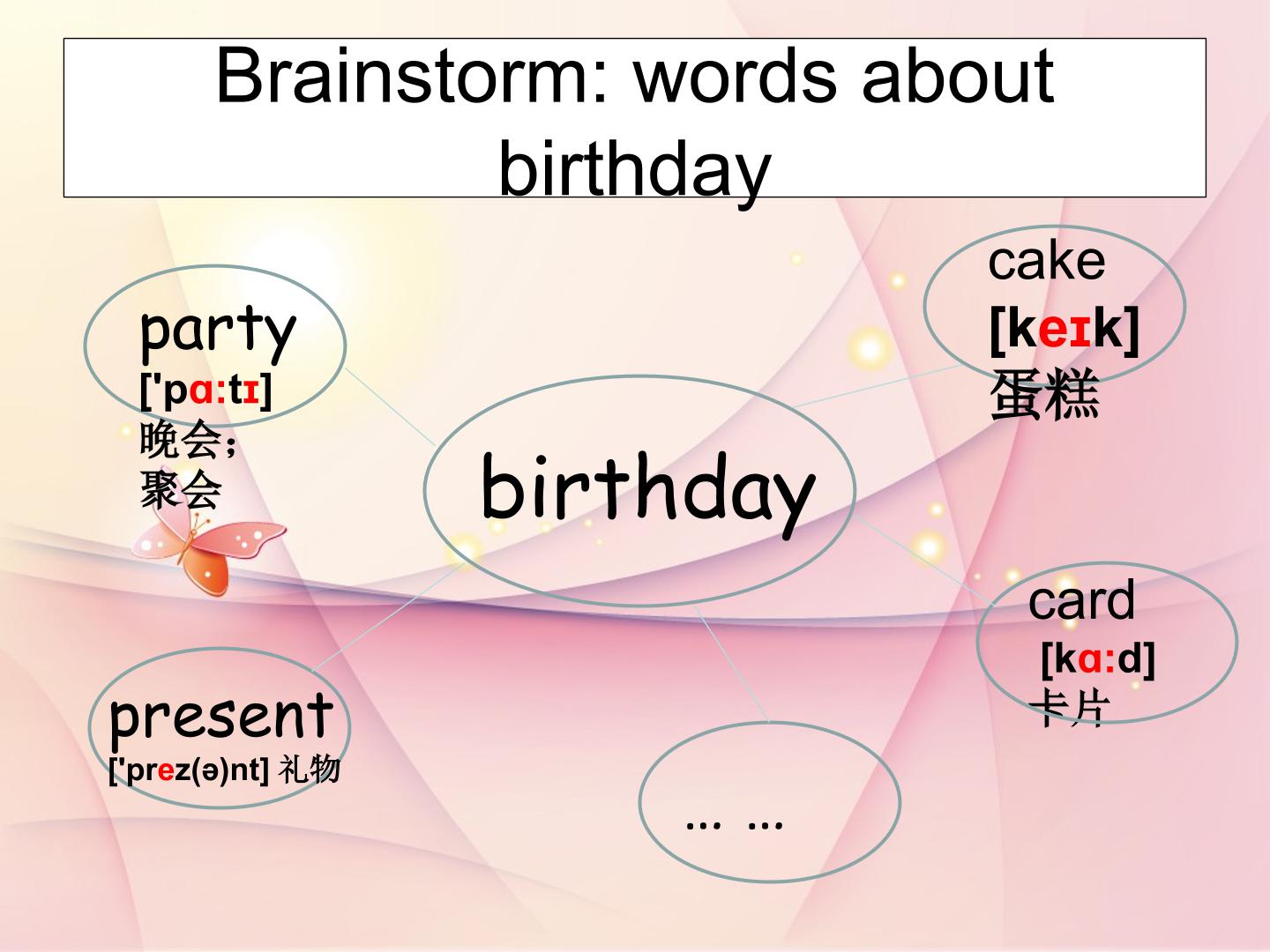 Brainstorm: words about birthday

party
['pɑ:tɪ]
晚会;
聚会

cake
[keɪk]
蛋糕

birthday

card
[kɑ:d]
卡片

present
['prez(ə)nt] 礼物

... ...